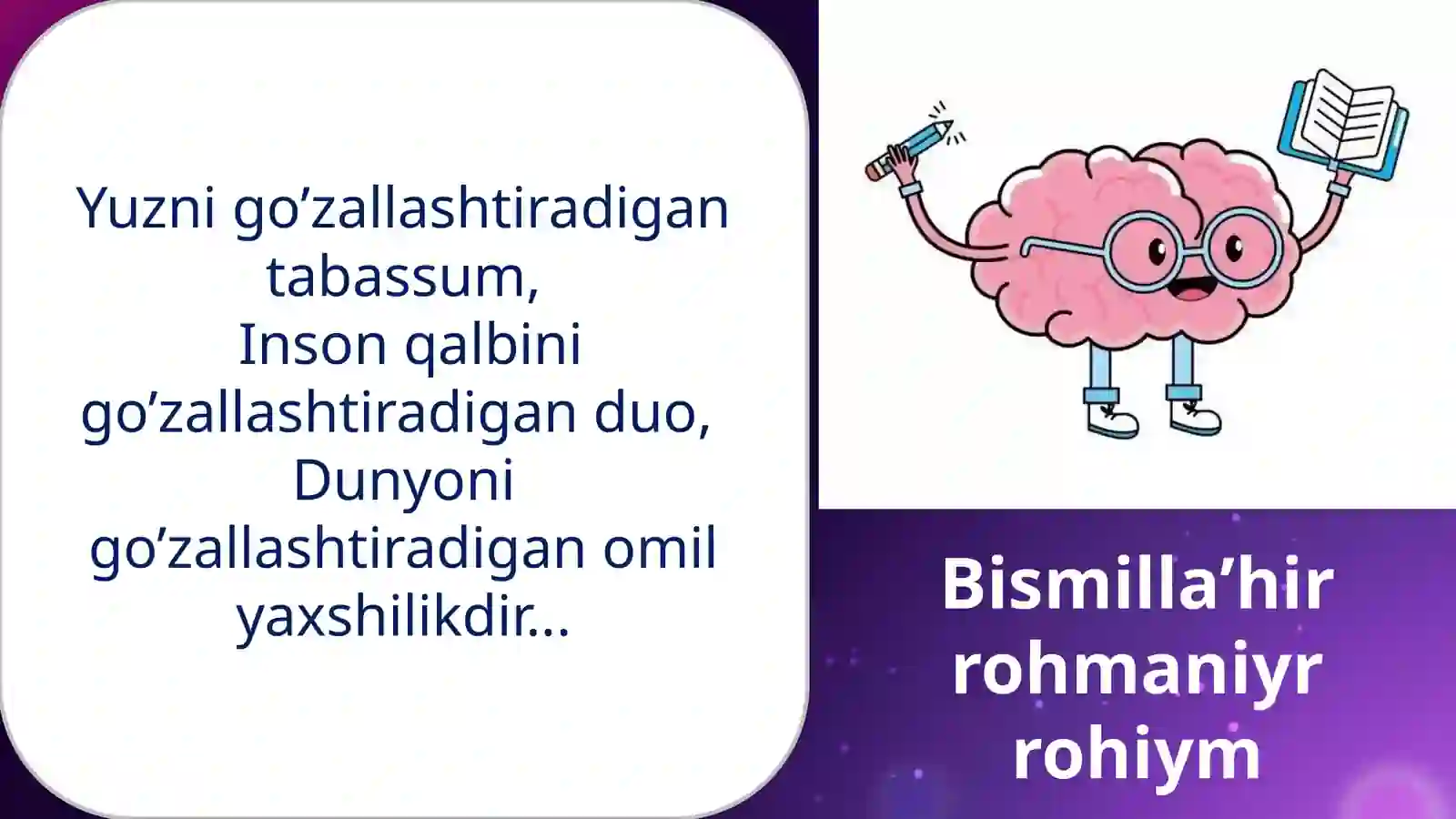 Yuzni go’zallashtiradigan tabassum,
Inson qalbini go’zallashtiradigan duo,
Dunyoni go’zallashtiradigan omil yaxshilikdir...

Bismilla’hir rohmaniyr rohiym